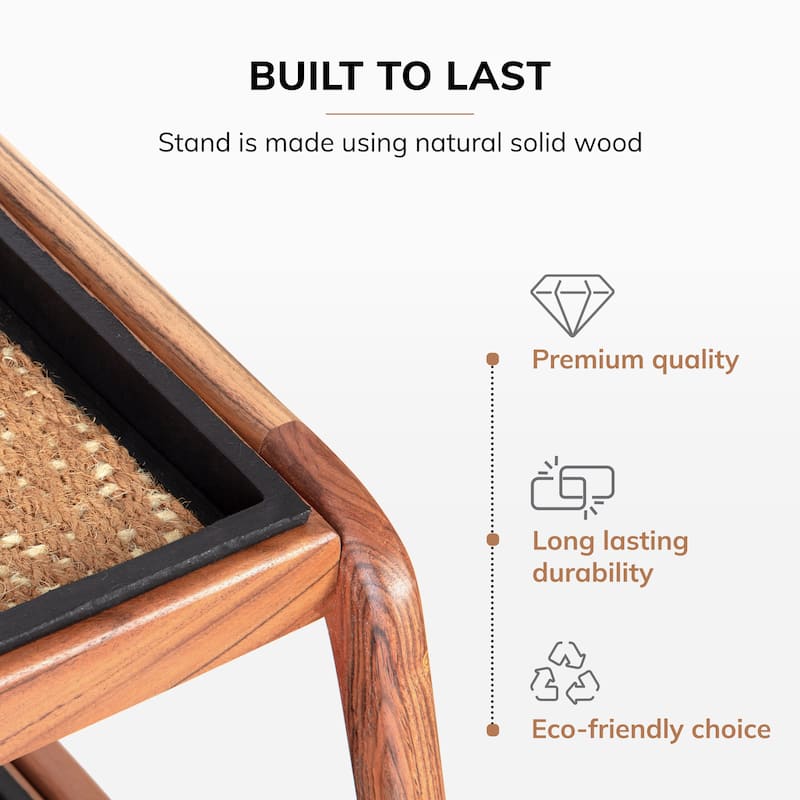 BUILT TO LAST

Stand is made using natural solid wood

Premium quality

Long lasting durability

Eco-friendly choice